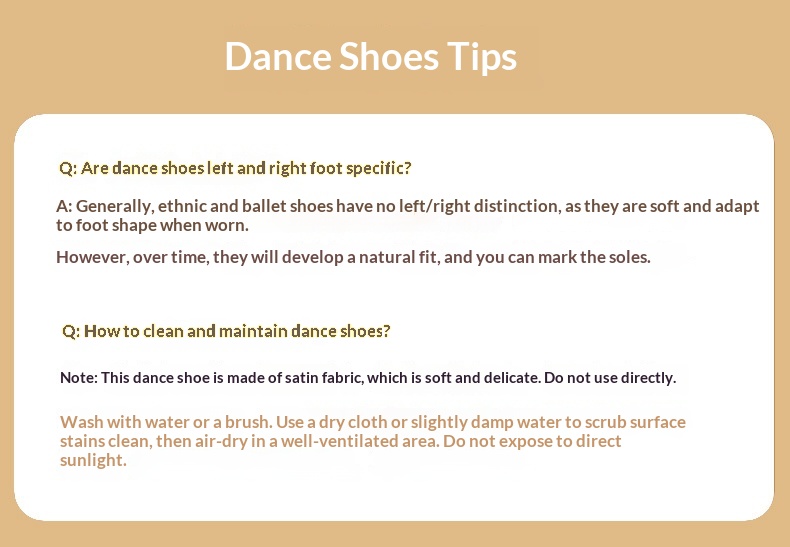 Dance Shoes Tips

Q: Are dance shoes left and right foot specific?

A: Generally, ethnic and ballet shoes have no left/right distinction, as they are soft and adapt to foot shape when worn.

However, over time, they will develop a natural fit, and you can mark the soles.

Q: How to clean and maintain dance shoes?

Note: This dance shoe is made of satin fabric, which is soft and delicate. Do not use directly.

Wash with water or a brush. Use a dry cloth or slightly damp water to scrub surface stains clean, then air-dry in a well-ventilated area. Do not expose to direct sunlight.